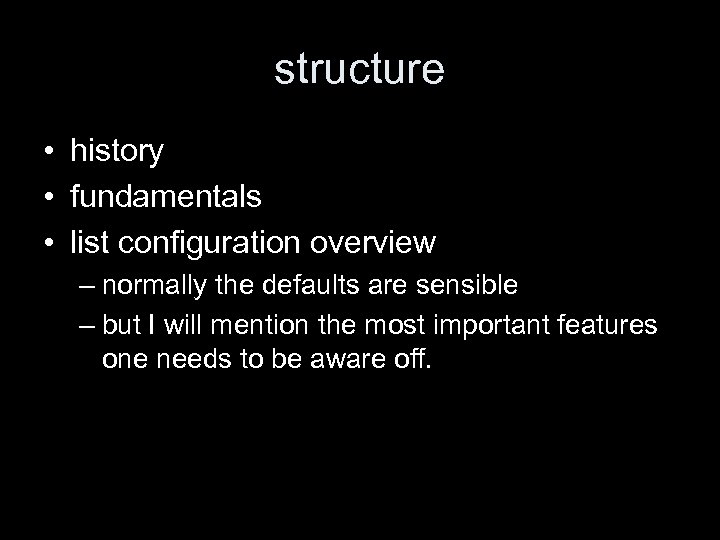 structure

• history
• fundamentals
• list configuration overview
– normally the defaults are sensible
– but I will mention the most important features one needs to be aware off.